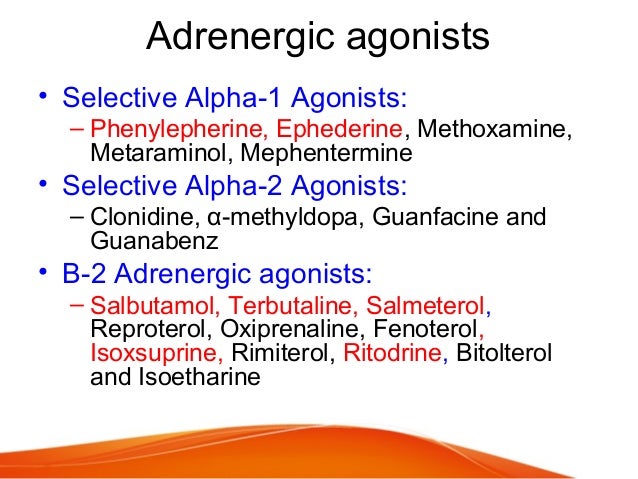 Adrenergic agonists

• Selective Alpha-1 Agonists:
 – Phenylepherine, Ephederine, Methoxamine, Metaraminol, Mephentermine

• Selective Alpha-2 Agonists:
 – Clonidine, α-methyldopa, Guanfacine and Guanabenz

• B-2 Adrenergic agonists:
 – Salbutamol, Terbutaline, Salmeterol, Reproterol, Oxiprenaline, Fenoterol, Isoxsuprine, Rimiterol, Ritodrine, Bitolterol and Isoetharine